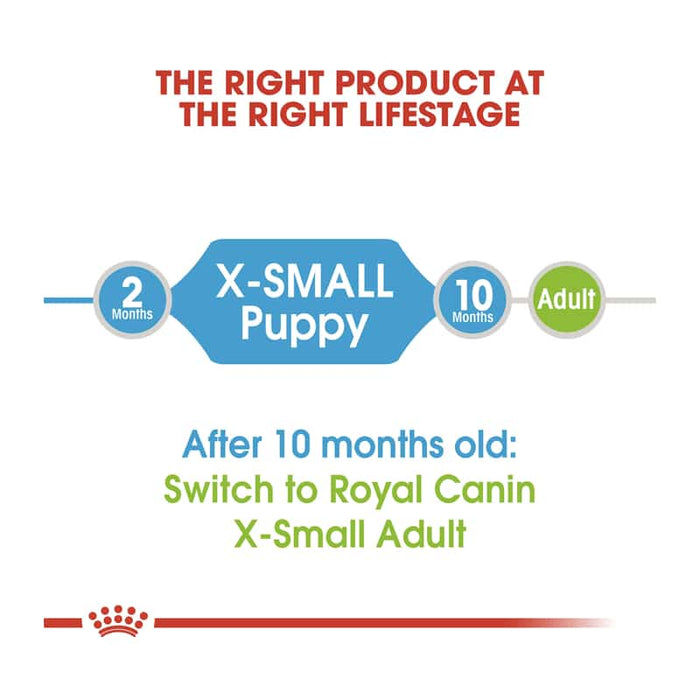 THE RIGHT PRODUCT AT THE RIGHT LIFESTAGE

2 Months

X-SMALL Puppy

10 Months

Adult

After 10 months old:
Switch to Royal Canin X-Small Adult